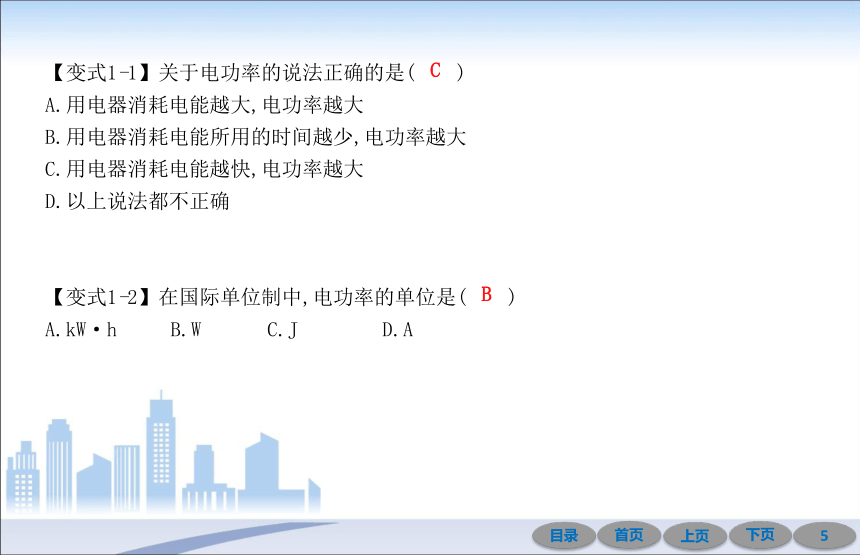 【变式1-1】关于电功率的说法正确的是( C )
A.用电器消耗电能越大,电功率越大
B.用电器消耗电能所用的时间越少,电功率越大
C.用电器消耗电能越快,电功率越大
D.以上说法都不正确

【变式1-2】在国际单位制中,电功率的单位是( B )
A.kW·h　B.W　C.J　D.A

目录 首页 上页 下页 5